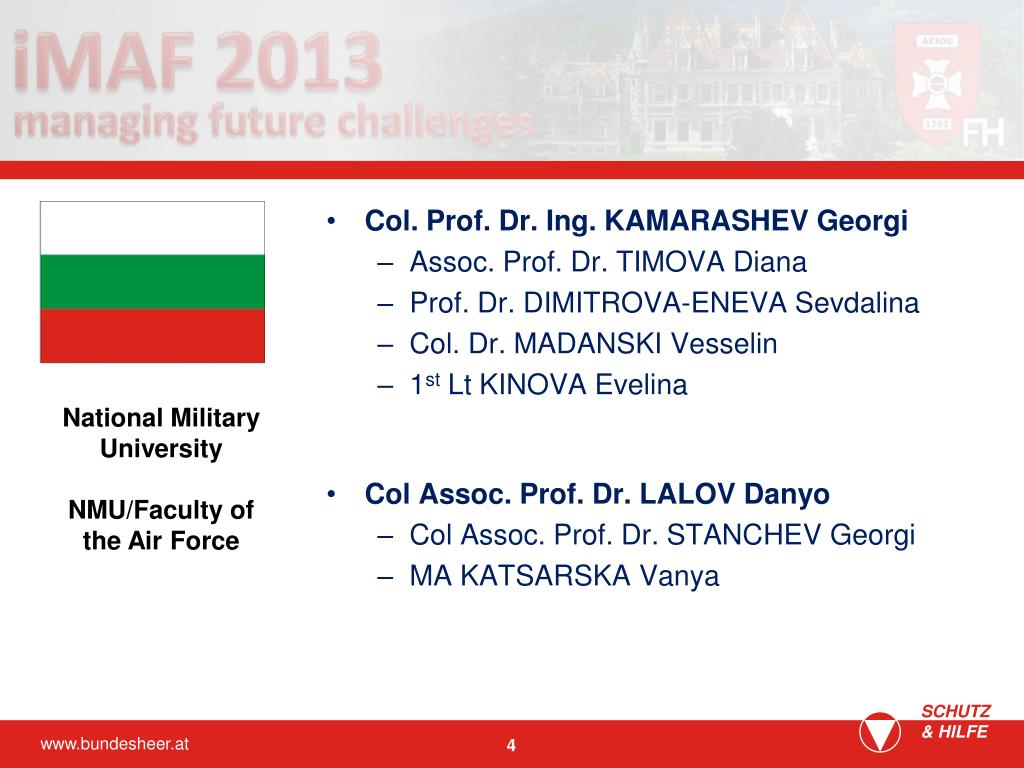 iMAF 2013
managing future challenges

AEIOU
1752
FH

National Military University

NMU/Faculty of the Air Force

• Col. Prof. Dr. Ing. KAMARASHEV Georgi
– Assoc. Prof. Dr. TIMOVA Diana
– Prof. Dr. DIMITROVA-ENEVA Sevdalina
– Col. Dr. MADANSKI Vesselin
– 1$^{st}$ Lt KINOVA Evelina

• Col Assoc. Prof. Dr. LALOV Danyo
– Col Assoc. Prof. Dr. STANCHEV Georgi
– MA KATSARSKA Vanya

www.bundesheer.at
4
SCHUTZ & HILFE